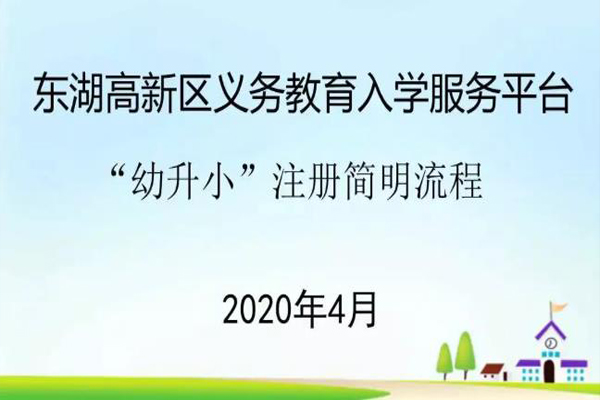 东湖高新区义务教育入学服务平台

“幼升小”注册简明流程

2020年4月